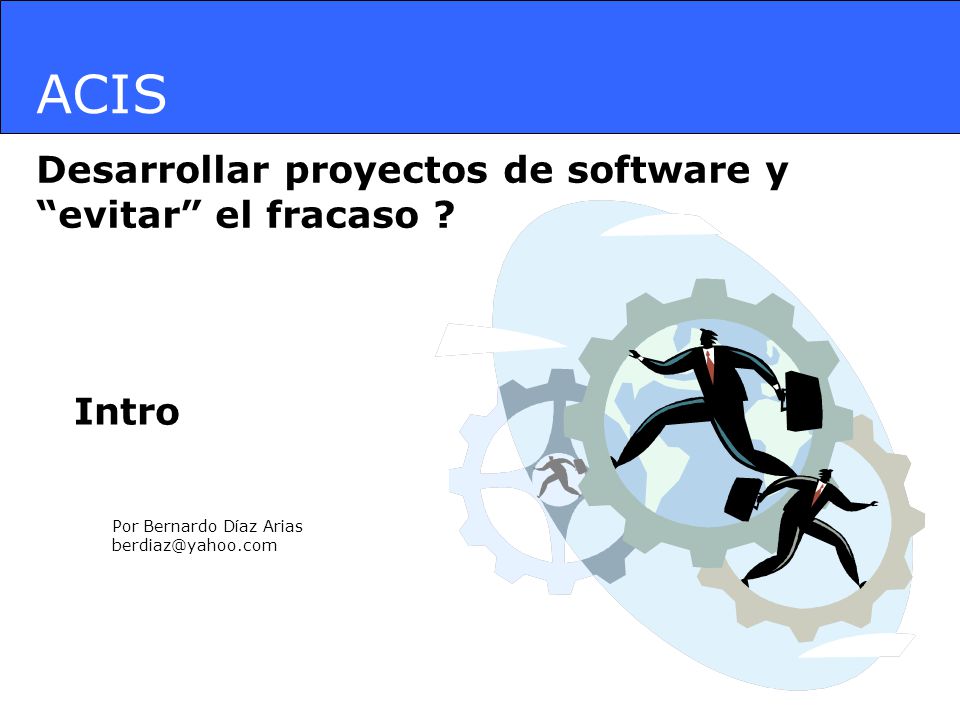 ACIS

Desarrollar proyectos de software y “evitar” el fracaso ?

Intro

Por Bernardo Díaz Arias
berdiaz@yahoo.com